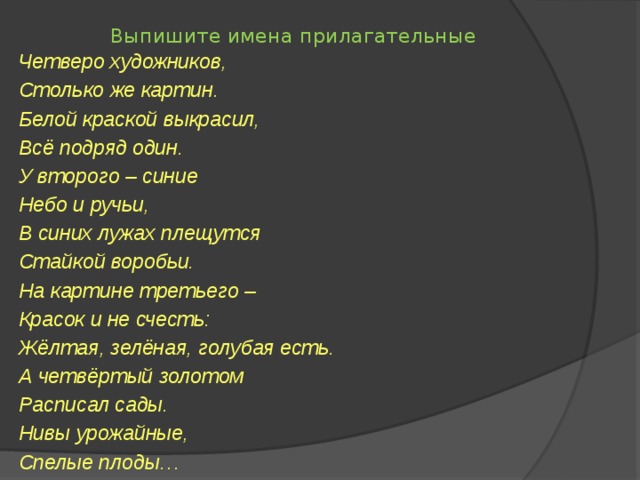 Выпишите имена прилагательные

Четверо художников,
Столько же картин.
Белой краской выкрасил,
Всё подряд один.
У второго – синие
Небо и ручьи,
В синих лужах плещутся
Стайкой воробьи.
На картине третьего –
Красок и не счесть:
Жёлтая, зелёная, голубая есть.
А четвёртый золотом
Расписал сады.
Нивы урожайные,
Спелые плоды…